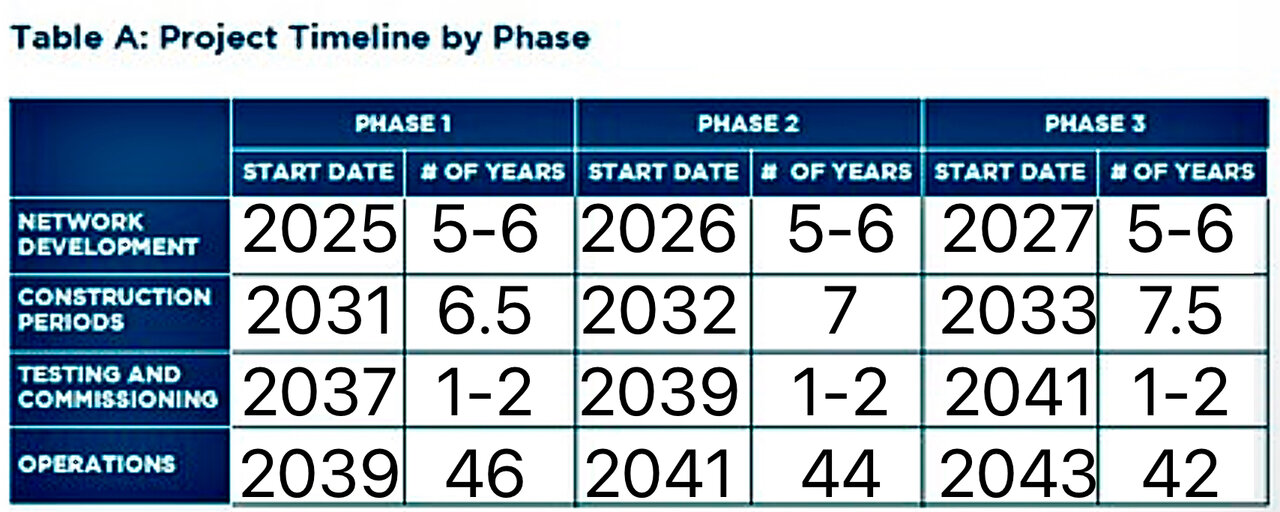 Table A: Project Timeline by Phase

| | PHASE 1 | | PHASE 2 | | PHASE 3 | |
|---|---|---|---|---|---|---|
| | START DATE | # OF YEARS | START DATE | # OF YEARS | START DATE | # OF YEARS |
| NETWORK DEVELOPMENT | 2025 | 5-6 | 2026 | 5-6 | 2027 | 5-6 |
| CONSTRUCTION PERIODS | 2031 | 6.5 | 2032 | 7 | 2033 | 7.5 |
| TESTING AND COMMISSIONING | 2037 | 1-2 | 2039 | 1-2 | 2041 | 1-2 |
| OPERATIONS | 2039 | 46 | 2041 | 44 | 2043 | 42 |